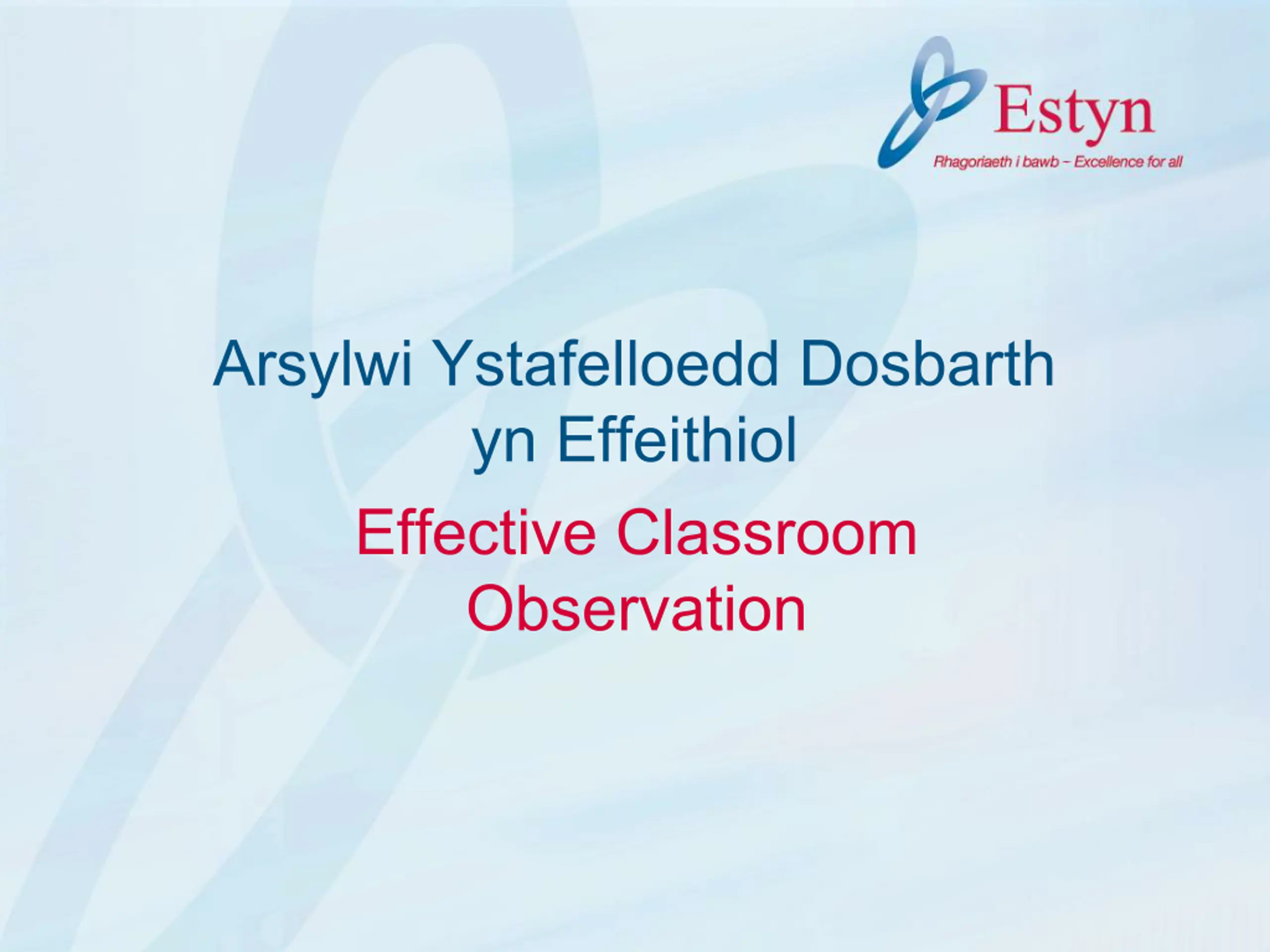 Estyn
Rhagoriaeth i bawb – Excellence for all

Arsylwi Ystafelloedd Dosbarth yn Effeithiol

Effective Classroom Observation